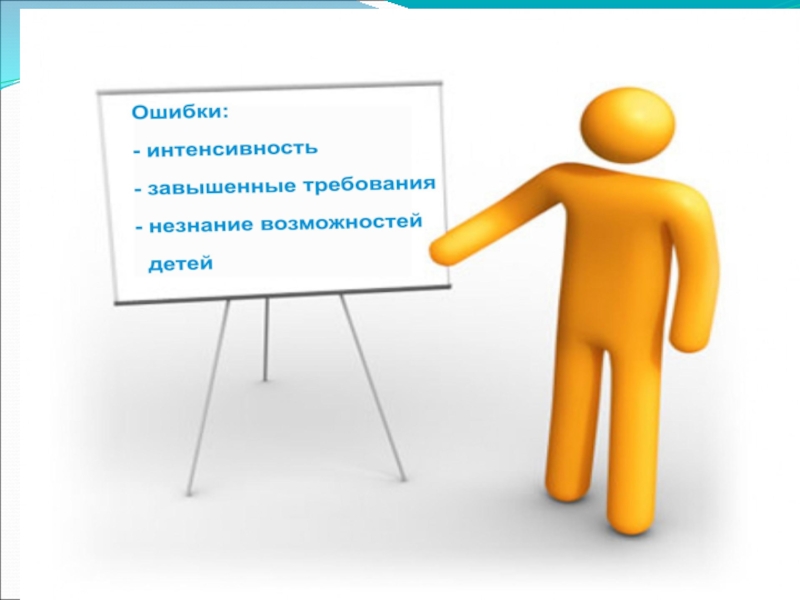 Ошибки:
- интенсивность
- завышенные требования
- незнание возможностей детей